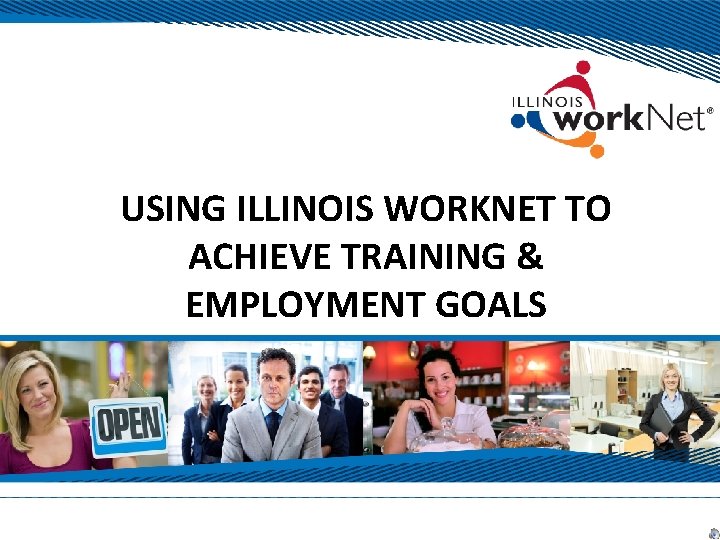 ILLINOIS workNet®

USING ILLINOIS WORKNET TO ACHIEVE TRAINING & EMPLOYMENT GOALS

OPEN